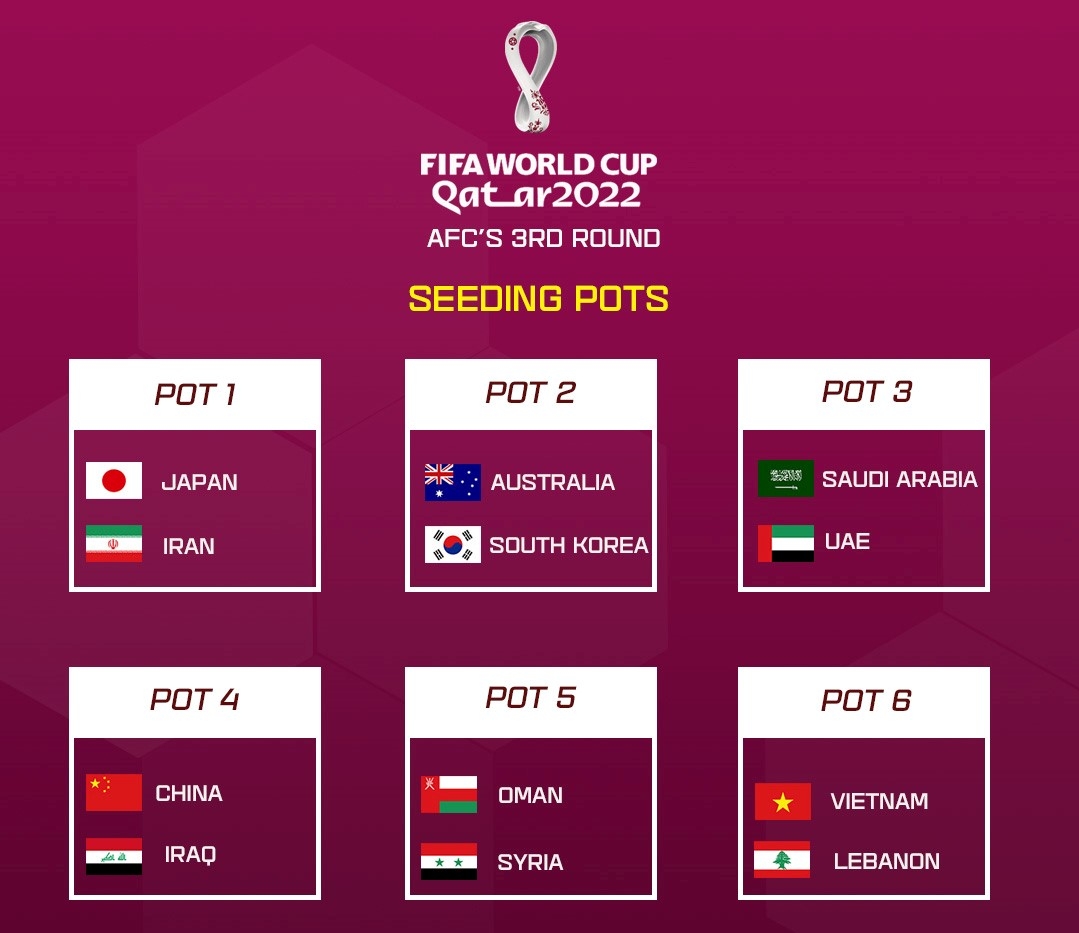 FIFA WORLD CUP
Qatar2022
AFC'S 3RD ROUND

SEEDING POTS

POT 1
JAPAN
IRAN

POT 2
AUSTRALIA
SOUTH KOREA

POT 3
SAUDI ARABIA
UAE

POT 4
CHINA
IRAQ

POT 5
OMAN
SYRIA

POT 6
VIETNAM
LEBANON